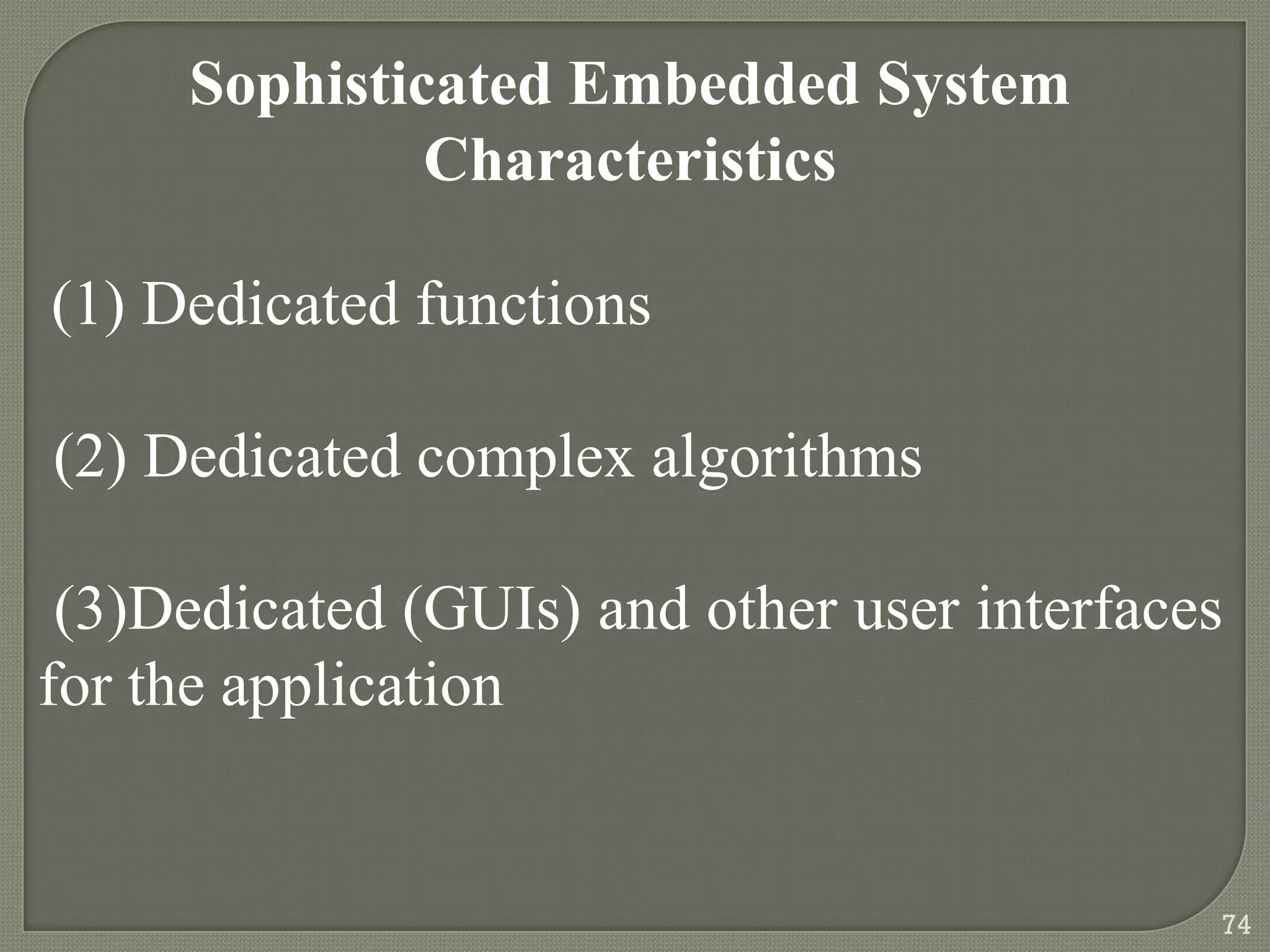 Sophisticated Embedded System Characteristics

(1) Dedicated functions

(2) Dedicated complex algorithms

(3)Dedicated (GUIs) and other user interfaces for the application

74